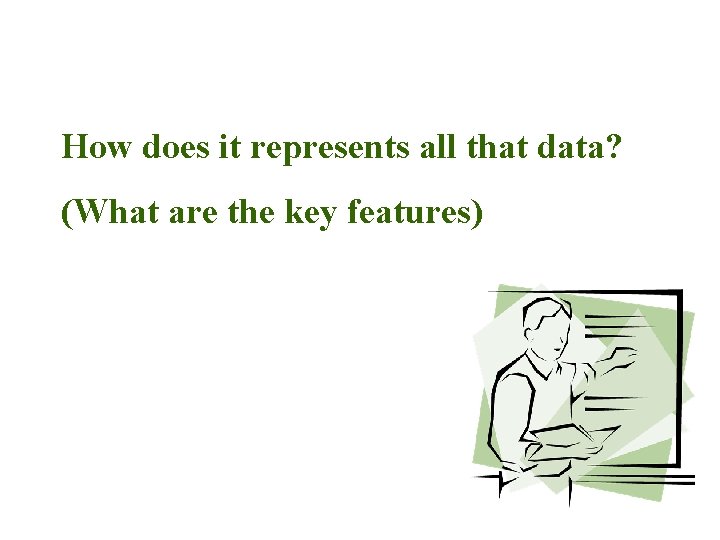 How does it represents all that data?

(What are the key features)